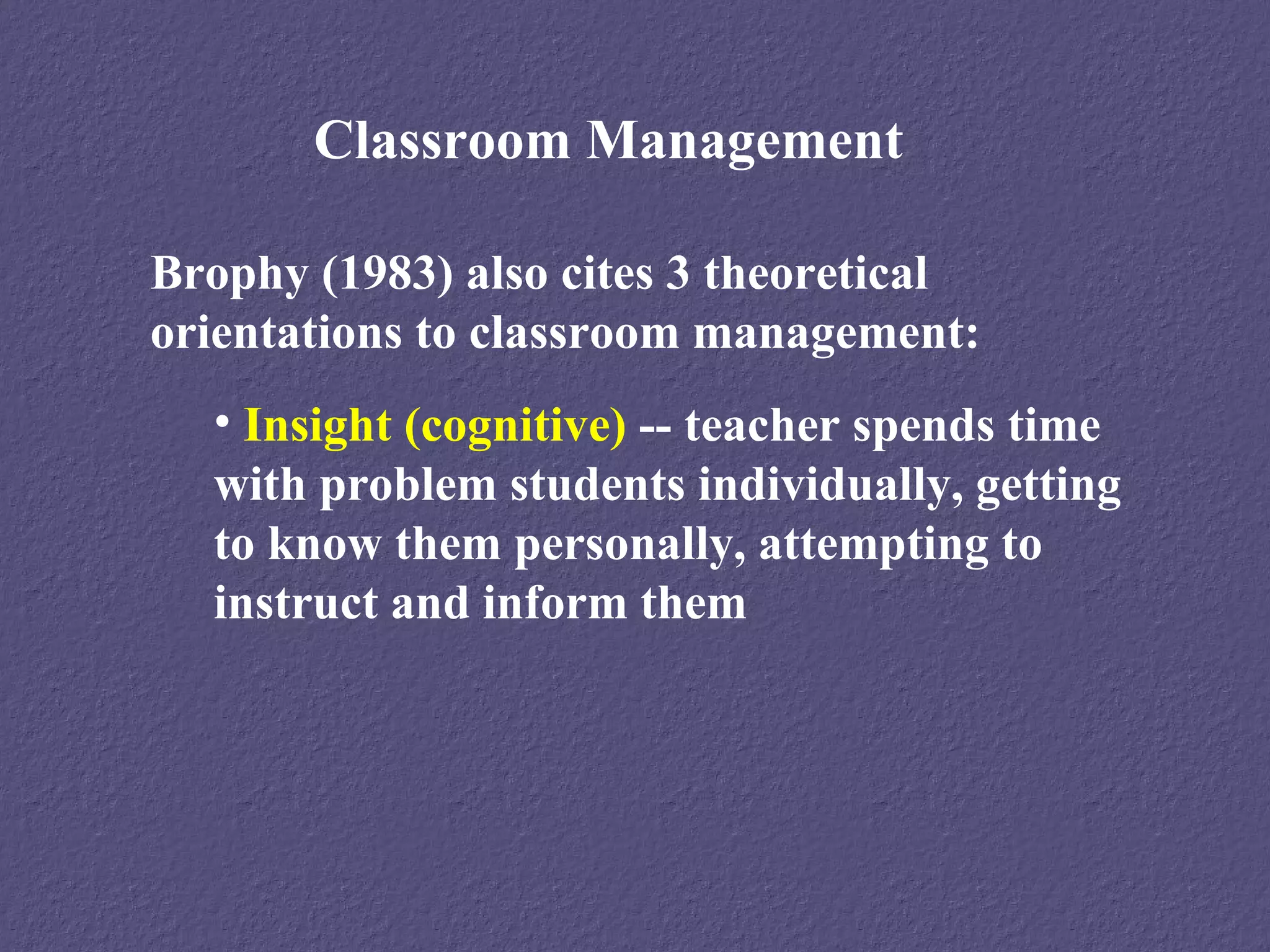 Classroom Management

Brophy (1983) also cites 3 theoretical orientations to classroom management:

• Insight (cognitive) -- teacher spends time with problem students individually, getting to know them personally, attempting to instruct and inform them